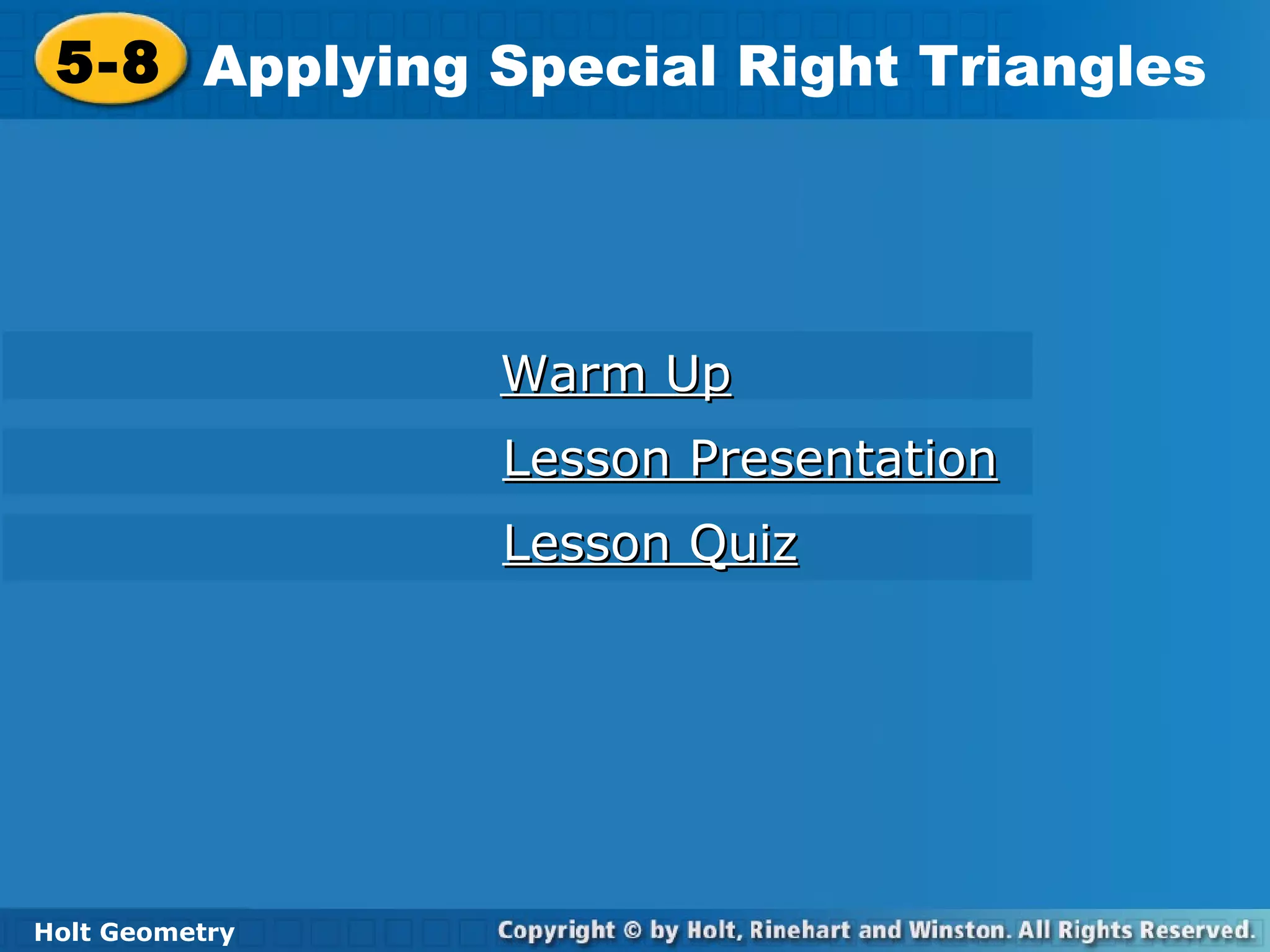 5-8 Applying Special Right Triangles

Warm Up

Lesson Presentation

Lesson Quiz

Holt Geometry

Copyright © by Holt, Rinehart and Winston. All Rights Reserved.